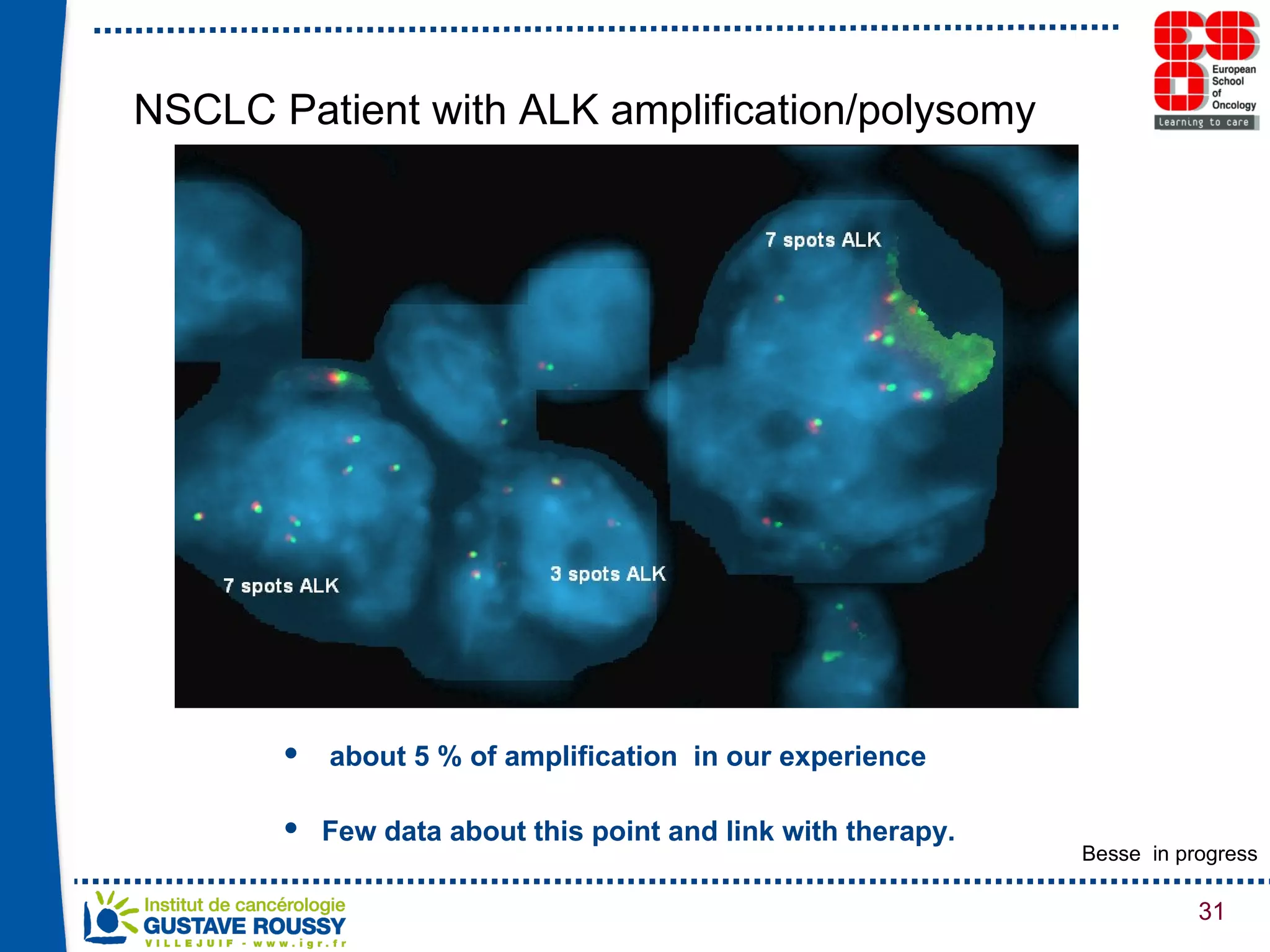 European School of Oncology
learning to care

NSCLC Patient with ALK amplification/polysomy

7 spots ALK

7 spots ALK

3 spots ALK

• about 5 % of amplification in our experience

• Few data about this point and link with therapy.

Besse in progress

Institut de cancérologie
GUSTAVE ROUSSY
VILLEJUIF - www.igr.fr

31